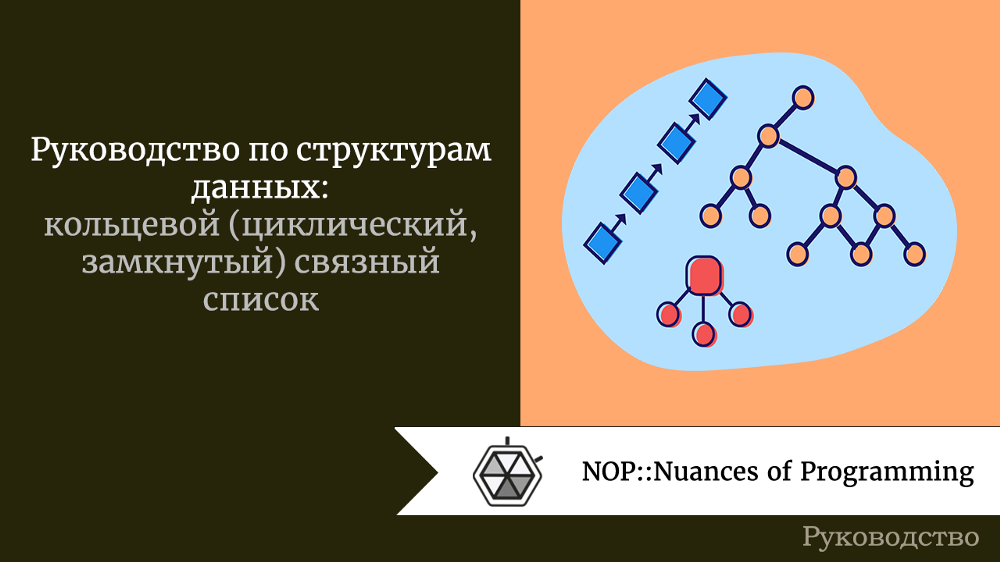 Руководство по структурам данных:
кольцевой (циклический, замкнутый) связный список

NOP::Nuances of Programming

Руководство